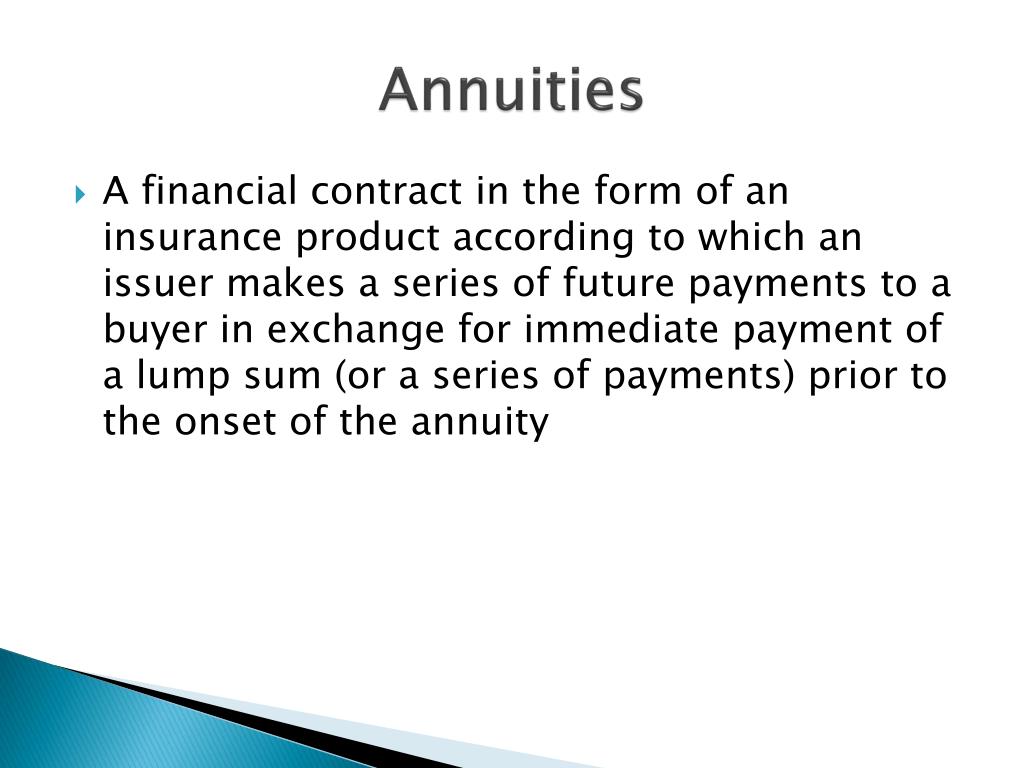 Annuities

A financial contract in the form of an insurance product according to which an issuer makes a series of future payments to a buyer in exchange for immediate payment of a lump sum (or a series of payments) prior to the onset of the annuity